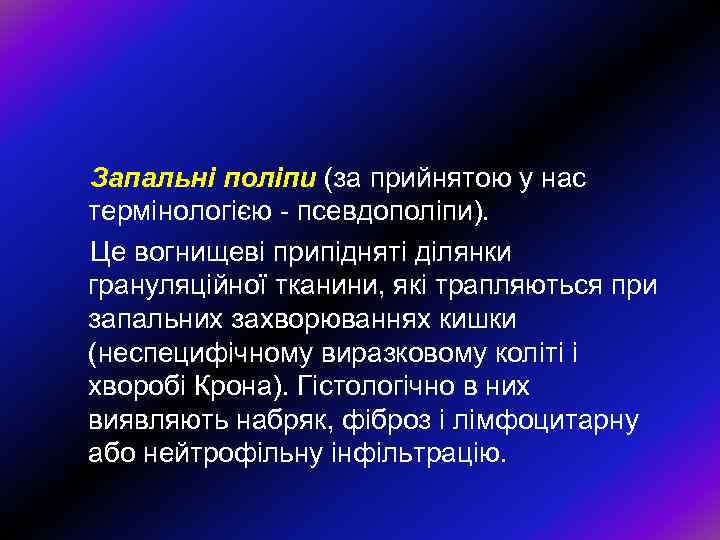 Запальні поліпи (за прийнятою у нас термінологією - псевдополіпи).

Це вогнищеві припідняті ділянки грануляційної тканини, які трапляються при запальних захворюваннях кишки (неспецифічному виразковому коліті і хворобі Крона). Гістологічно в них виявляють набряк, фіброз і лімфоцитарну або нейтрофільну інфільтрацію.